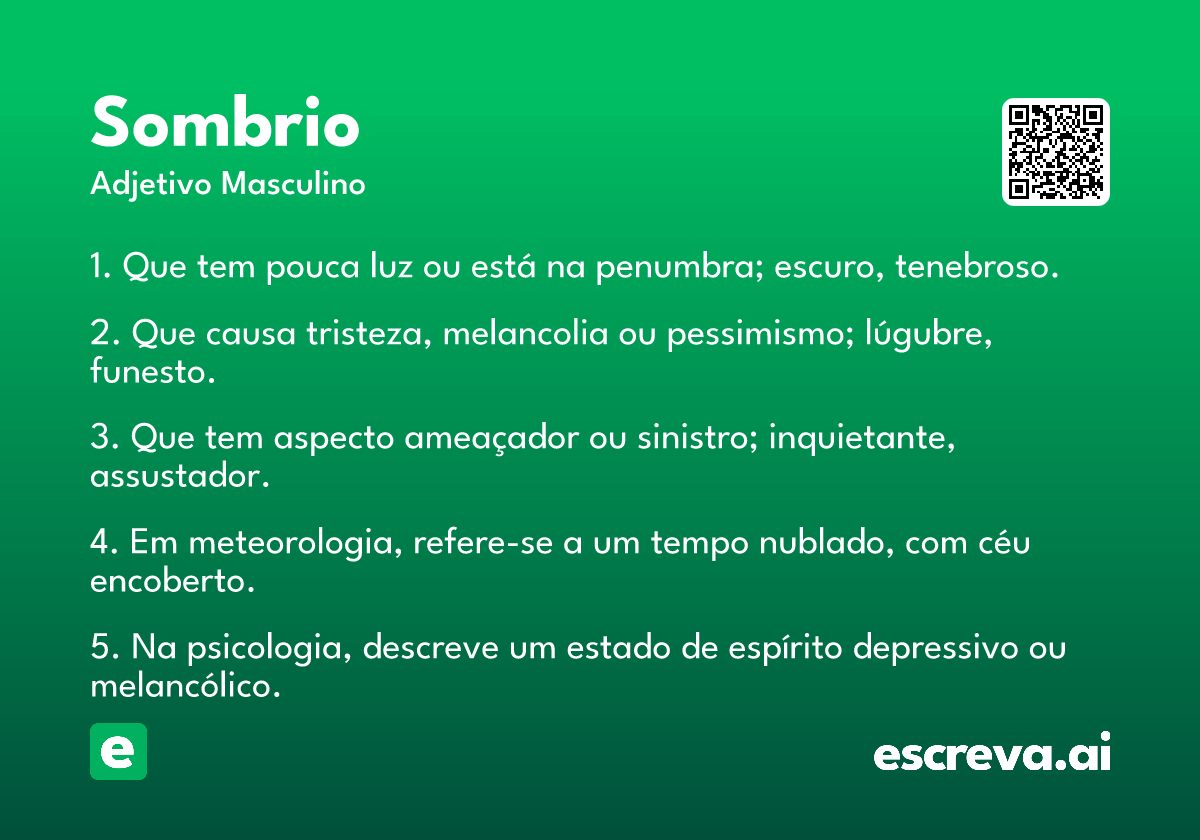 Sombrio
Adjetivo Masculino

1. Que tem pouca luz ou está na penumbra; escuro, tenebroso.

2. Que causa tristeza, melancolia ou pessimismo; lúgubre, funesto.

3. Que tem aspecto ameaçador ou sinistro; inquietante, assustador.

4. Em meteorologia, refere-se a um tempo nublado, com céu encoberto.

5. Na psicologia, descreve um estado de espírito depressivo ou melancólico.

e

escreva.ai